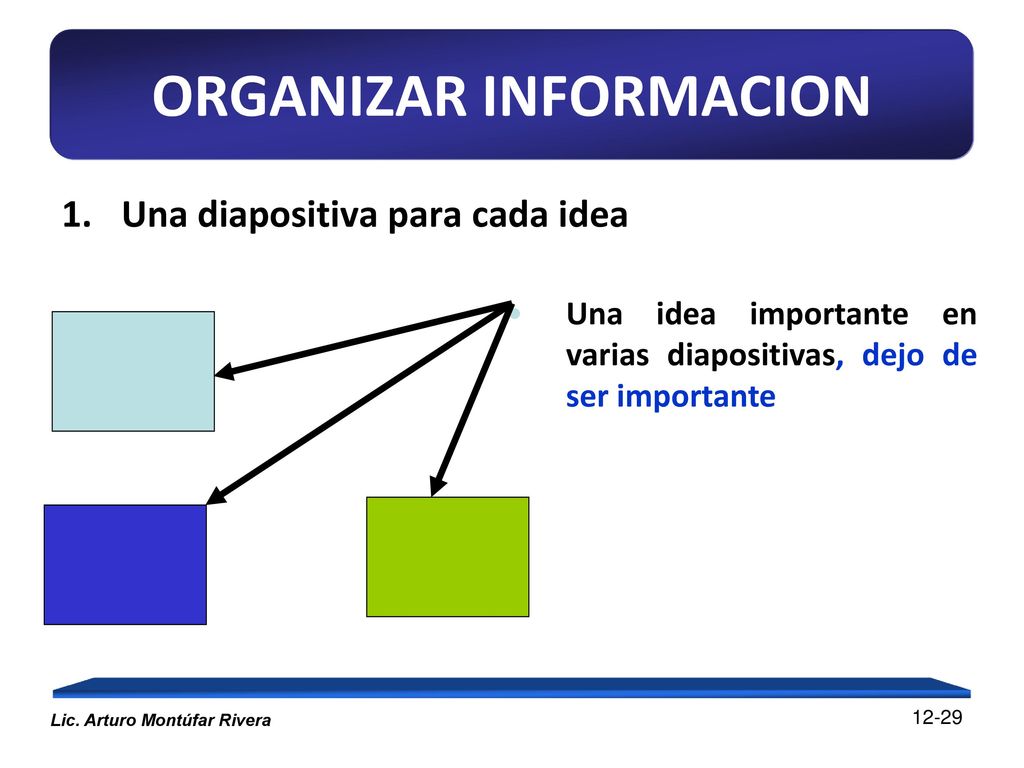 ORGANIZAR INFORMACION

1. Una diapositiva para cada idea

Una idea importante en varias diapositivas, dejo de ser importante

Lic. Arturo Montúfar Rivera

12-29